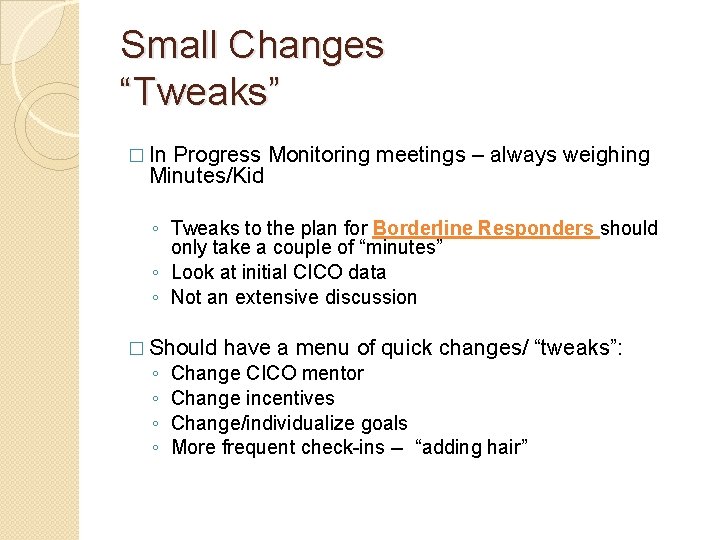 Small Changes
“Tweaks”

□ In Progress Monitoring meetings – always weighing Minutes/Kid

◦ Tweaks to the plan for Borderline Responders should only take a couple of “minutes”
◦ Look at initial CICO data
◦ Not an extensive discussion

□ Should have a menu of quick changes/ “tweaks”:
◦ Change CICO mentor
◦ Change incentives
◦ Change/individualize goals
◦ More frequent check-ins – “adding hair”